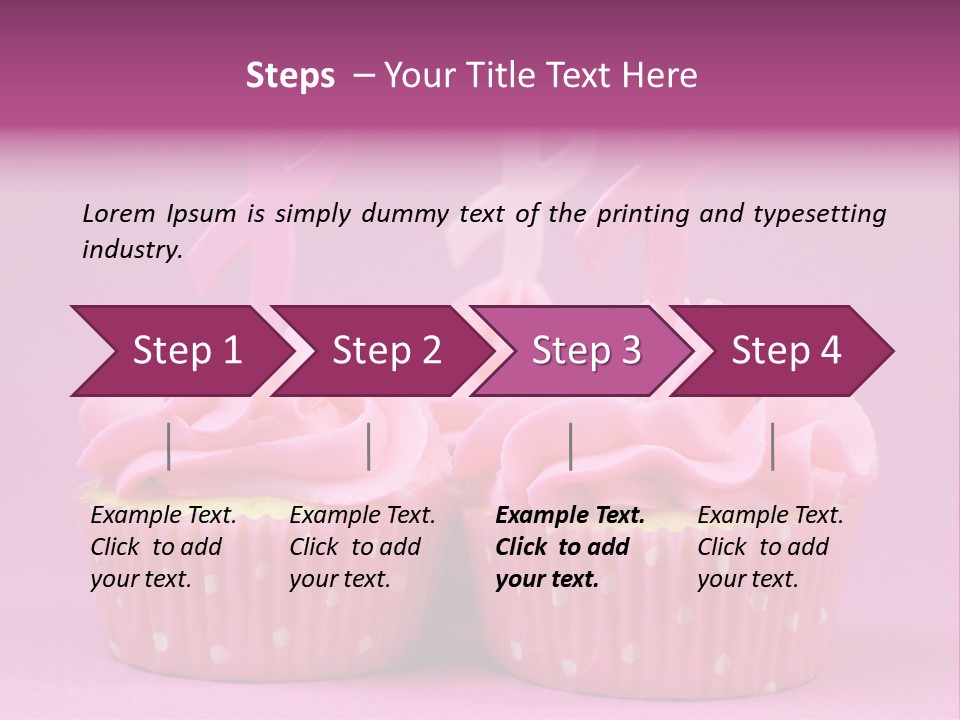 Steps – Your Title Text Here

Lorem Ipsum is simply dummy text of the printing and typesetting industry.

Step 1

Step 2

Step 3

Step 4

Example Text. Click to add your text.

Example Text. Click to add your text.

Example Text. Click to add your text.

Example Text. Click to add your text.